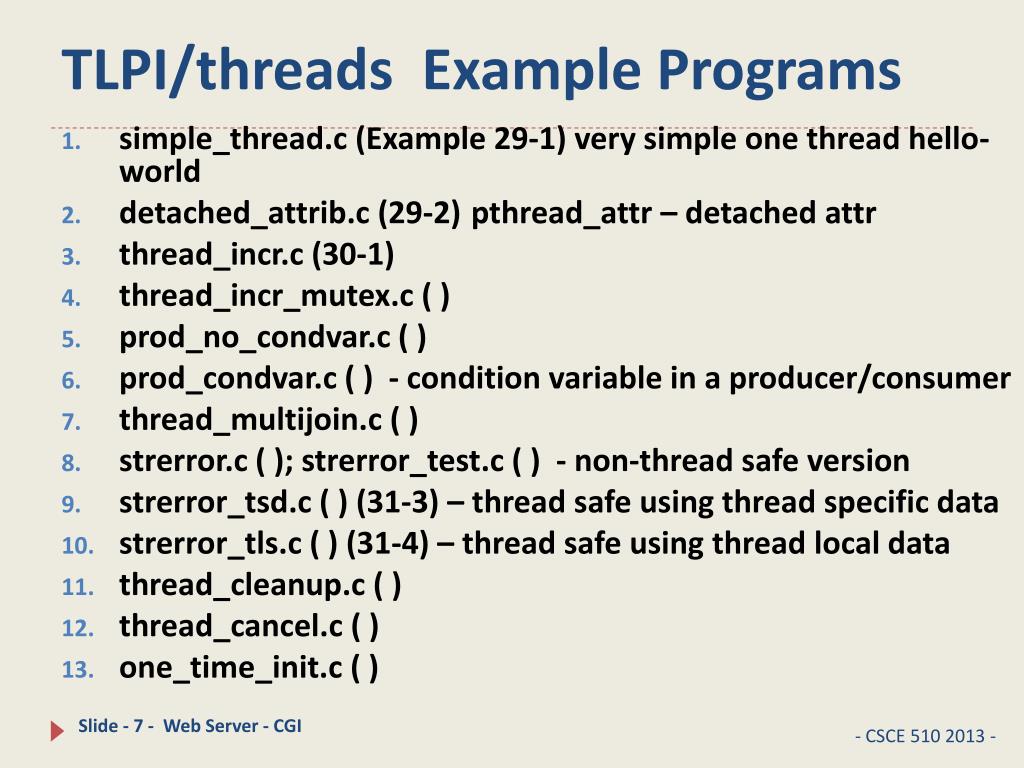 TLPI/threads Example Programs

1. simple_thread.c (Example 29-1) very simple one thread hello-world
2. detached_attrib.c (29-2) pthread_attr – detached attr
3. thread_incr.c (30-1)
4. thread_incr_mutex.c ( )
5. prod_no_condvar.c ( )
6. prod_condvar.c ( ) - condition variable in a producer/consumer
7. thread_multijoin.c ( )
8. strerror.c ( ); strerror_test.c ( ) - non-thread safe version
9. strerror_tsd.c ( ) (31-3) – thread safe using thread specific data
10. strerror_tls.c ( ) (31-4) – thread safe using thread local data
11. thread_cleanup.c ( )
12. thread_cancel.c ( )
13. one_time_init.c ( )

Slide - 7 - Web Server - CGI

- CSCE 510 2013 -